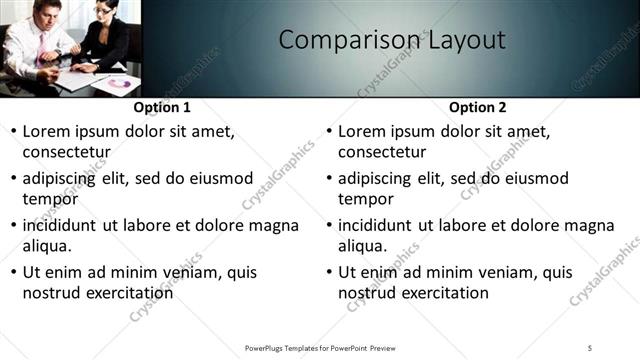 Comparison Layout

Option 1

• Lorem ipsum dolor sit amet, consectetur
• adipiscing elit, sed do eiusmod tempor
• incididunt ut labore et dolore magna aliqua.
• Ut enim ad minim veniam, quis nostrud exercitation

Option 2

• Lorem ipsum dolor sit amet, consectetur
• adipiscing elit, sed do eiusmod tempor
• incididunt ut labore et dolore magna aliqua.
• Ut enim ad minim veniam, quis nostrud exercitation

CrystalGraphics

PowerPlugs Templates for PowerPoint Preview

5